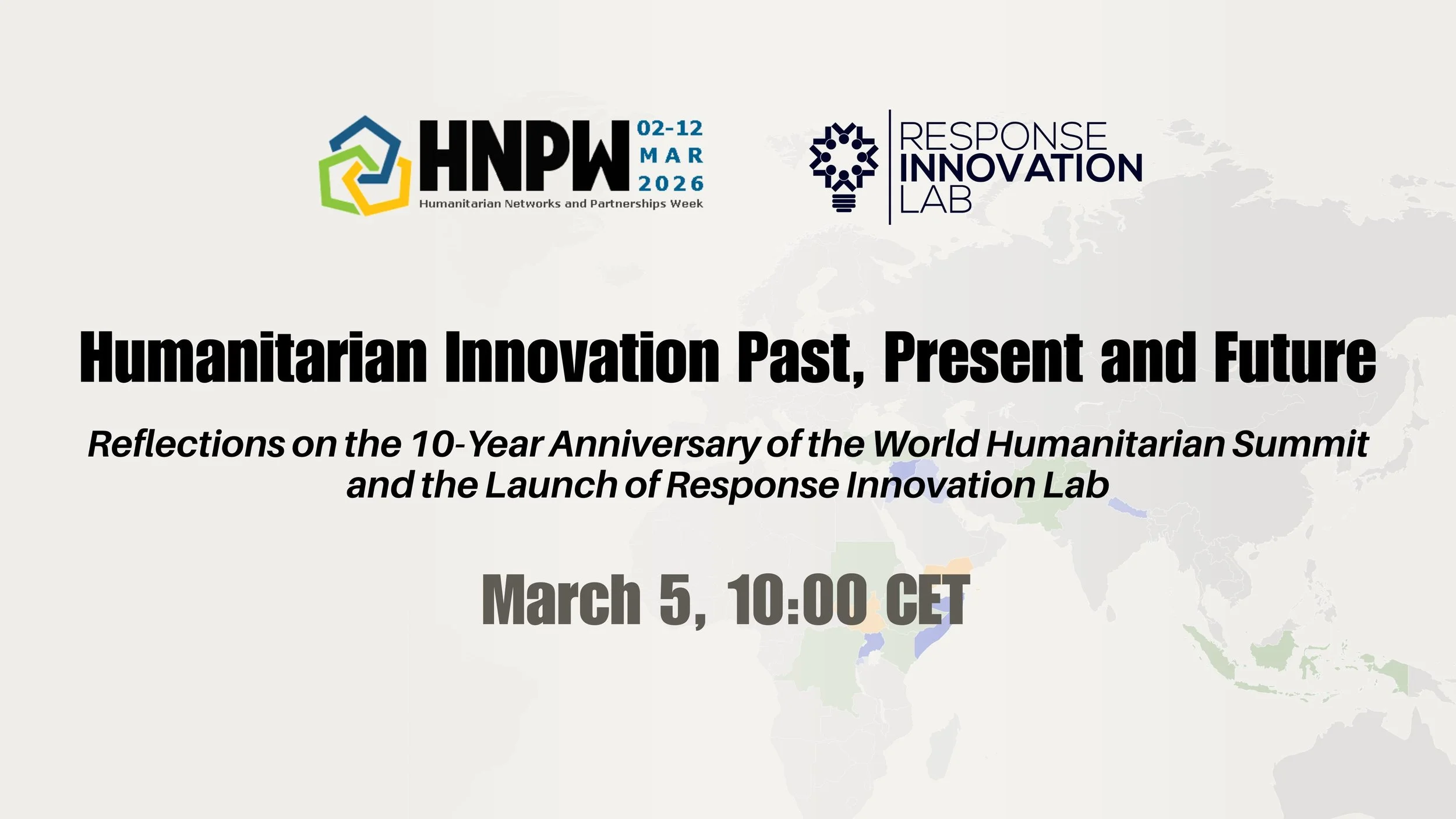 HNPW 02-12 MAR 2026
Humanitarian Networks and Partnerships Week

RESPONSE INNOVATION LAB

Humanitarian Innovation Past, Present and Future

Reflections on the 10-Year Anniversary of the World Humanitarian Summit and the Launch of Response Innovation Lab

March 5, 10:00 CET